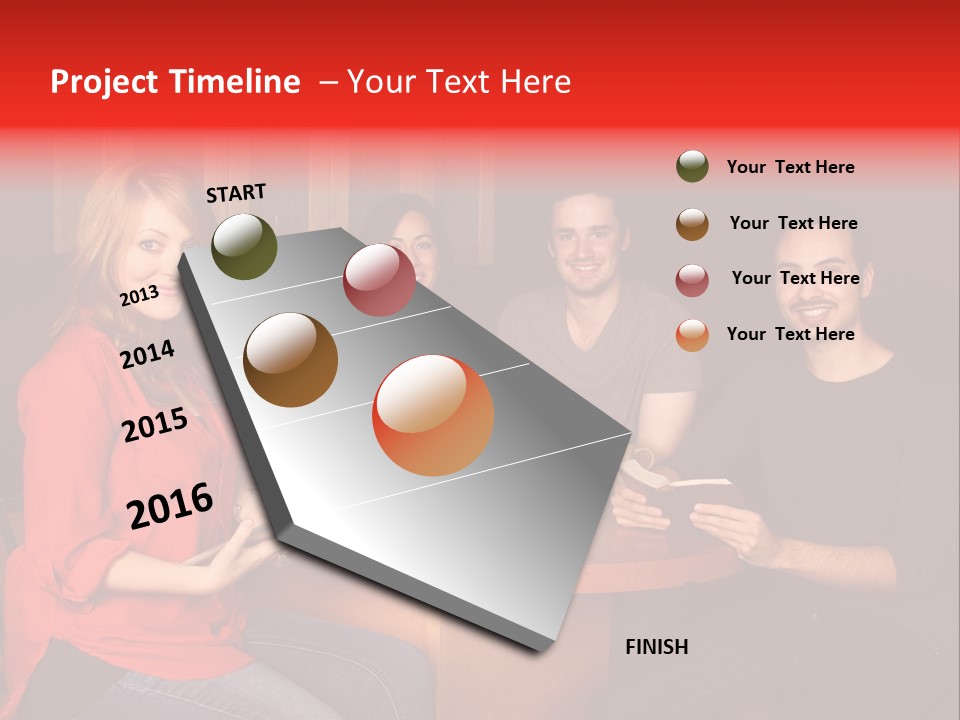 Project Timeline – Your Text Here

START

2013

2014

2015

2016

FINISH

Your Text Here

Your Text Here

Your Text Here

Your Text Here